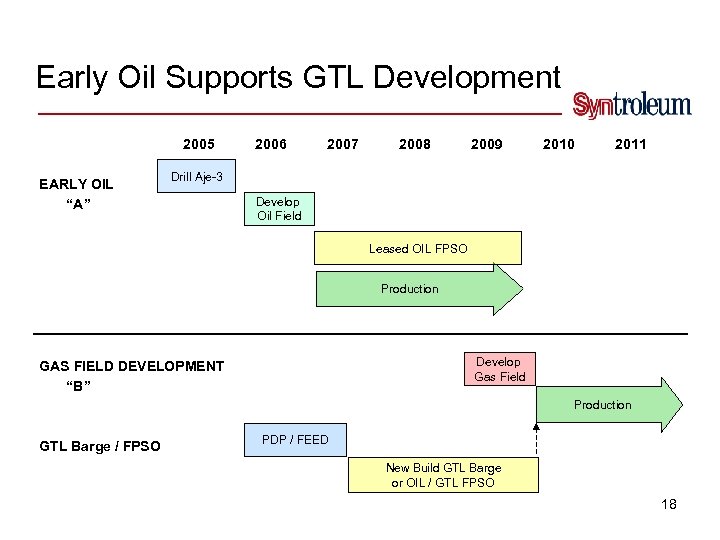 Early Oil Supports GTL Development

Syntroleum

2005 2006 2007 2008 2009 2010 2011

EARLY OIL
"A"

Drill Aje-3

Develop Oil Field

Leased OIL FPSO

Production

GAS FIELD DEVELOPMENT
"B"

Develop Gas Field

Production

GTL Barge / FPSO

PDP / FEED

New Build GTL Barge or OIL / GTL FPSO

18